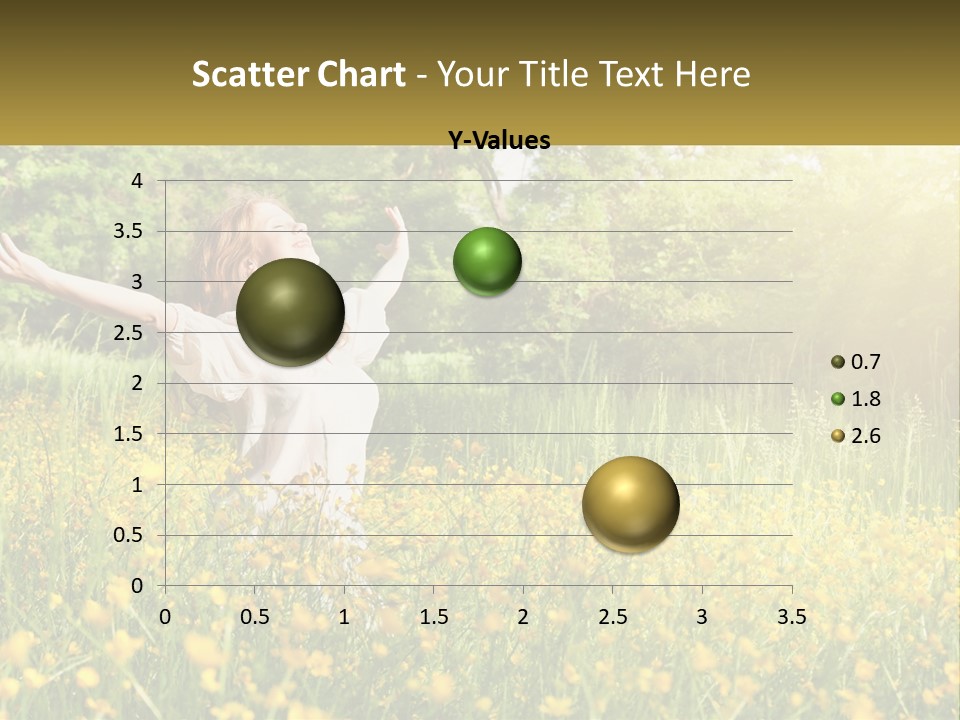 Scatter Chart - Your Title Text Here

Y-Values

4
3.5
3
2.5
2
1.5
1
0.5
0

0 0.5 1 1.5 2 2.5 3 3.5

0.7
1.8
2.6